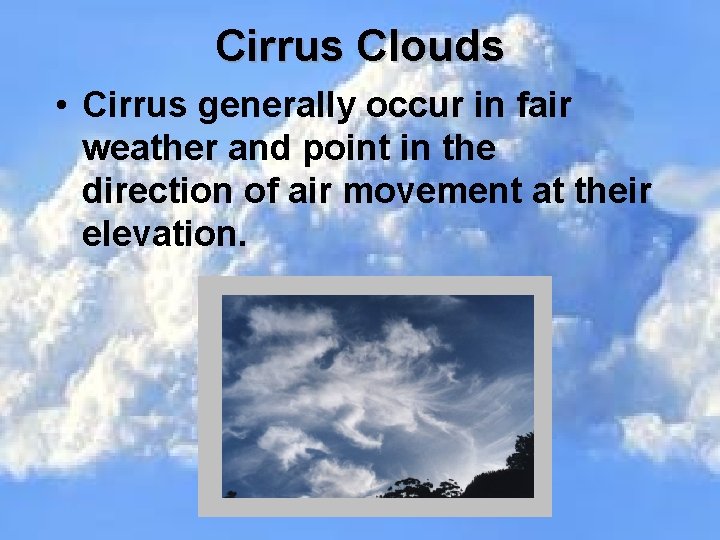 Cirrus Clouds

• Cirrus generally occur in fair weather and point in the direction of air movement at their elevation.